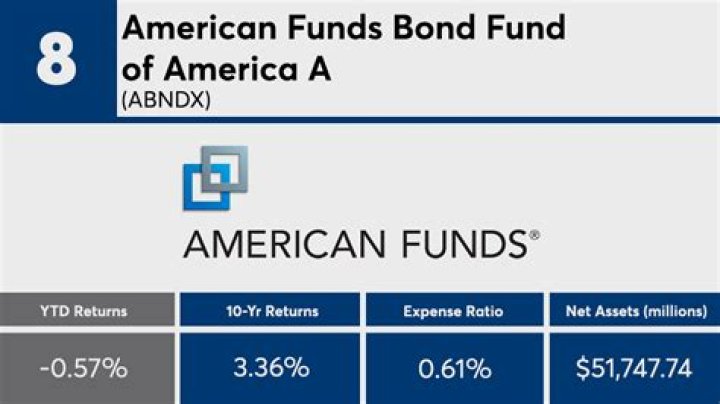 8

American Funds Bond Fund of America A
(ABNDX)

AMERICAN FUNDS®

| YTD Returns | 10-Yr Returns | Expense Ratio | Net Assets (millions) |
|---|---|---|---|
| -0.57% | 3.36% | 0.61% | $51,747.74 |